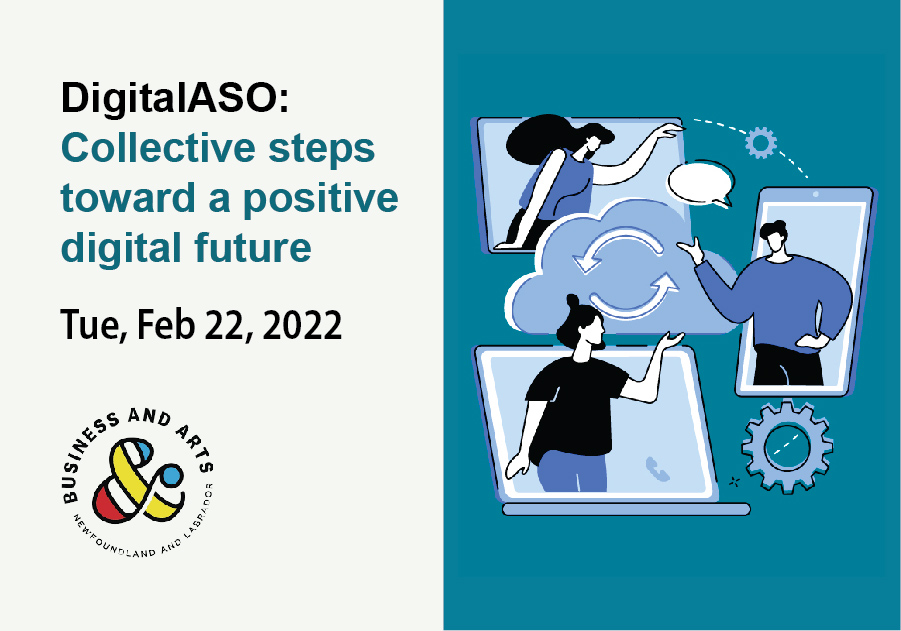 DigitalASO:
Collective steps toward a positive digital future

Tue, Feb 22, 2022

BUSINESS AND ARTS
NEWFOUNDLAND AND LABRADOR